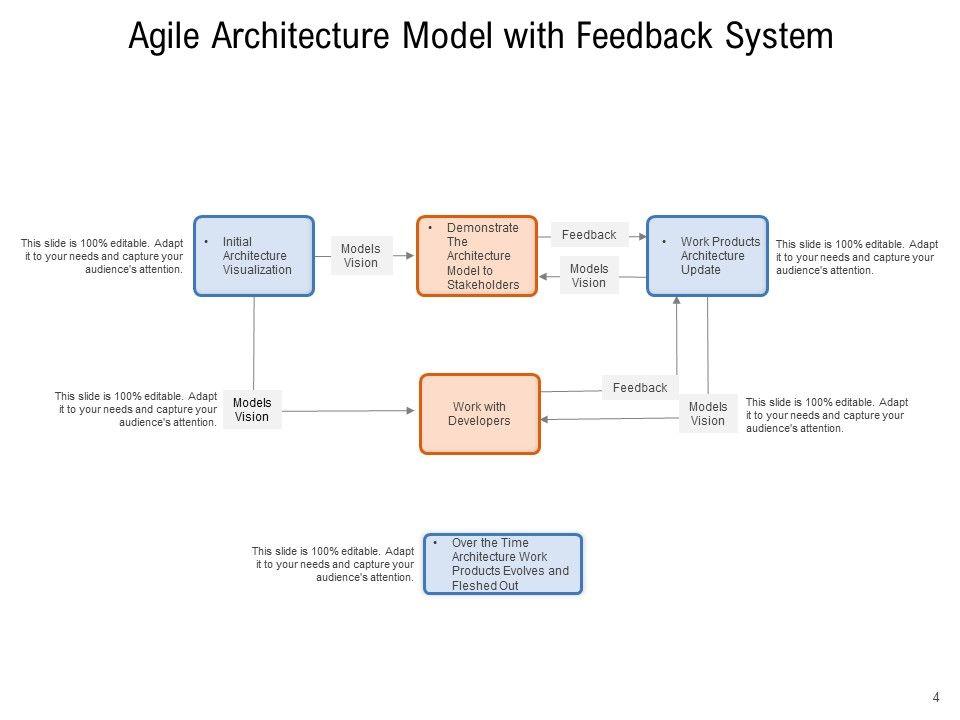 Agile Architecture Model with Feedback System

This slide is 100% editable. Adapt it to your needs and capture your audience's attention.

• Initial Architecture Visualization

Models Vision

• Demonstrate The Architecture Model to Stakeholders

Feedback

Models Vision

• Work Products Architecture Update

This slide is 100% editable. Adapt it to your needs and capture your audience's attention.

This slide is 100% editable. Adapt it to your needs and capture your audience's attention.

Models Vision

Work with Developers

Feedback

Models Vision

This slide is 100% editable. Adapt it to your needs and capture your audience's attention.

This slide is 100% editable. Adapt it to your needs and capture your audience's attention.

• Over the Time Architecture Work Products Evolves and Fleshed Out

4